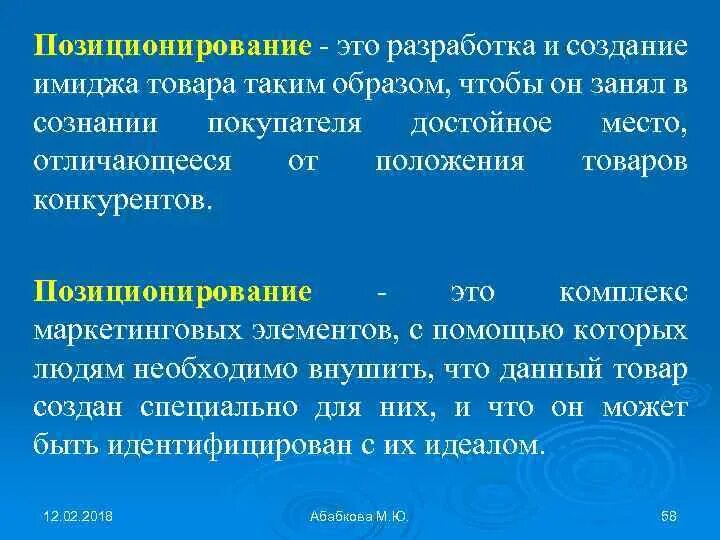 Позиционирование - это разработка и создание имиджа товара таким образом, чтобы он занял в сознании покупателя достойное место, отличающееся от положения товаров конкурентов.

Позиционирование - это комплекс маркетинговых элементов, с помощью которых людям необходимо внушить, что данный товар создан специально для них, и что он может быть идентифицирован с их идеалом.

12.02.2018

Абабкова М.Ю.

58